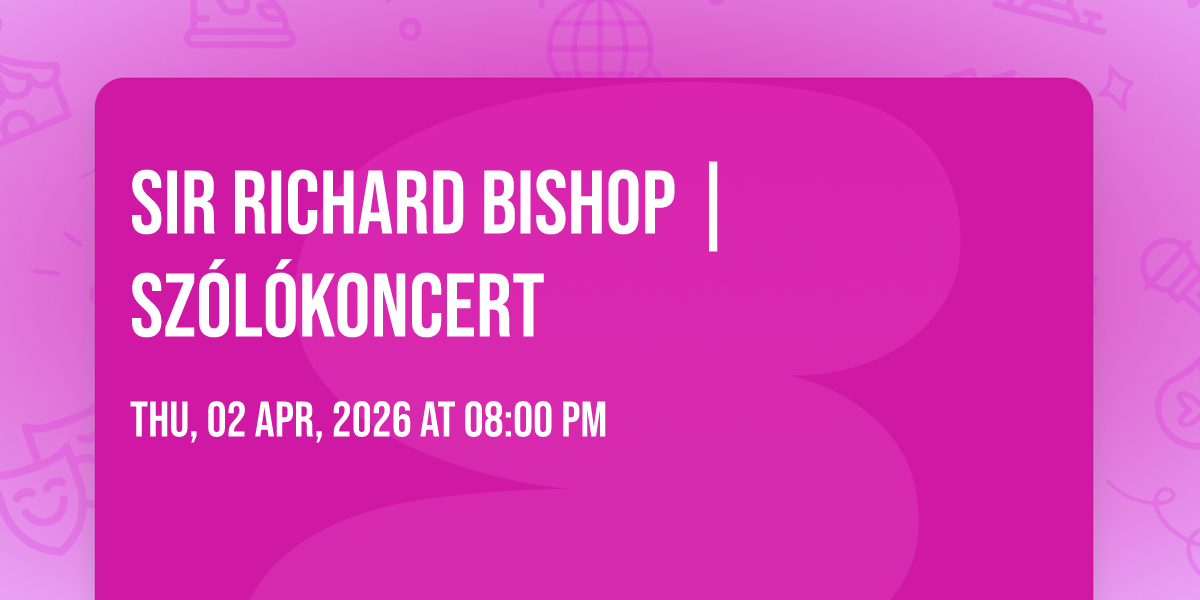 SIR RICHARD BISHOP | SZÓLÓKONCERT

THU, 02 APR, 2026 AT 08:00 PM